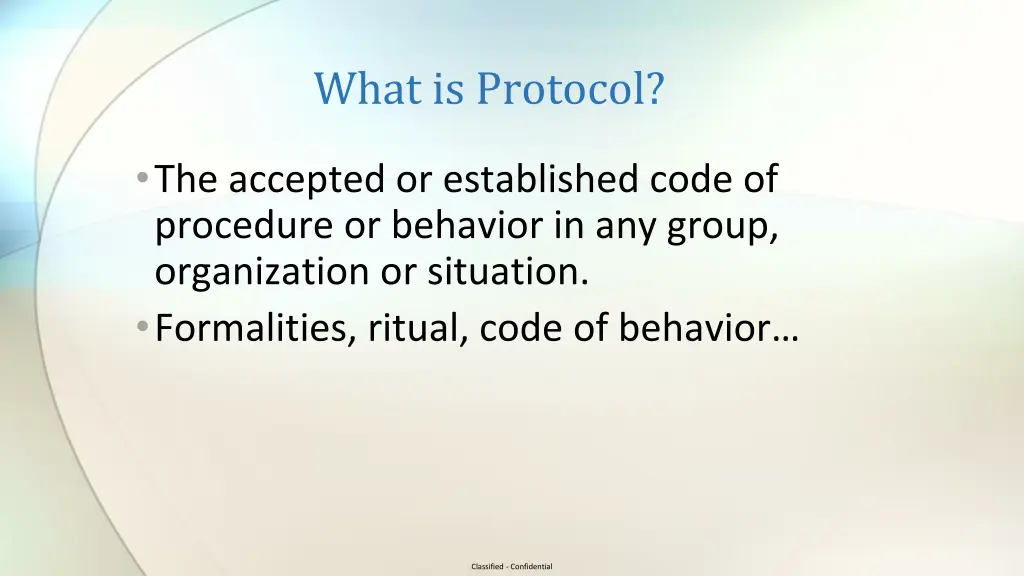 What is Protocol?

• The accepted or established code of procedure or behavior in any group, organization or situation.
• Formalities, ritual, code of behavior…

Classified - Confidential